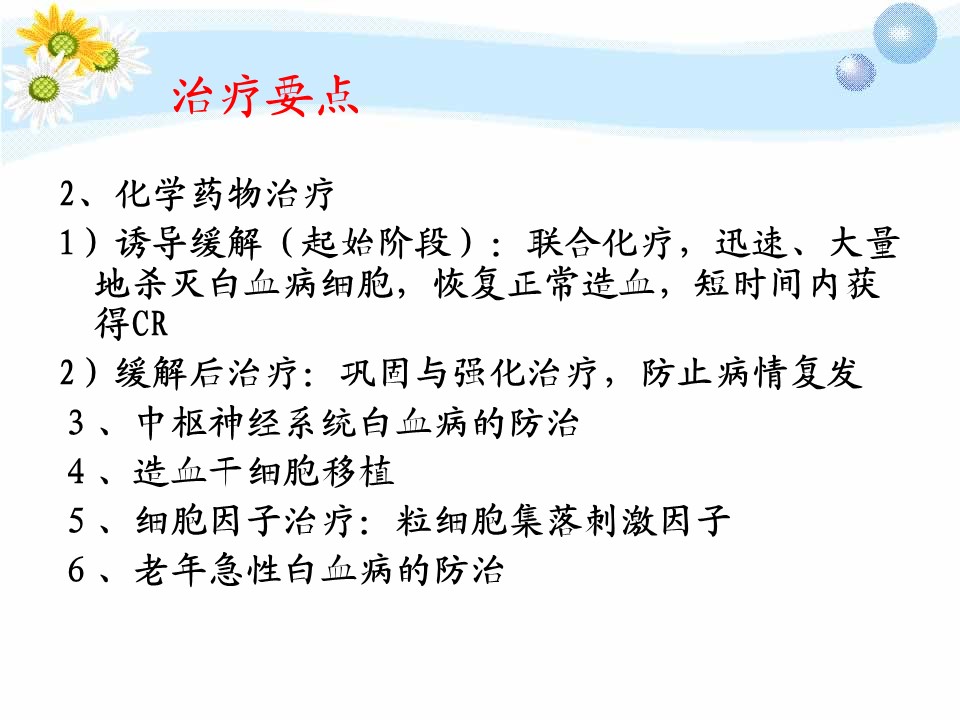 治疗要点

2、化学药物治疗

1）诱导缓解（起始阶段）：联合化疗，迅速、大量地杀灭白血病细胞，恢复正常造血，短时间内获得CR

2）缓解后治疗：巩固与强化治疗，防止病情复发

3、中枢神经系统白血病的防治

4、造血干细胞移植

5、细胞因子治疗：粒细胞集落刺激因子

6、老年急性白血病的防治